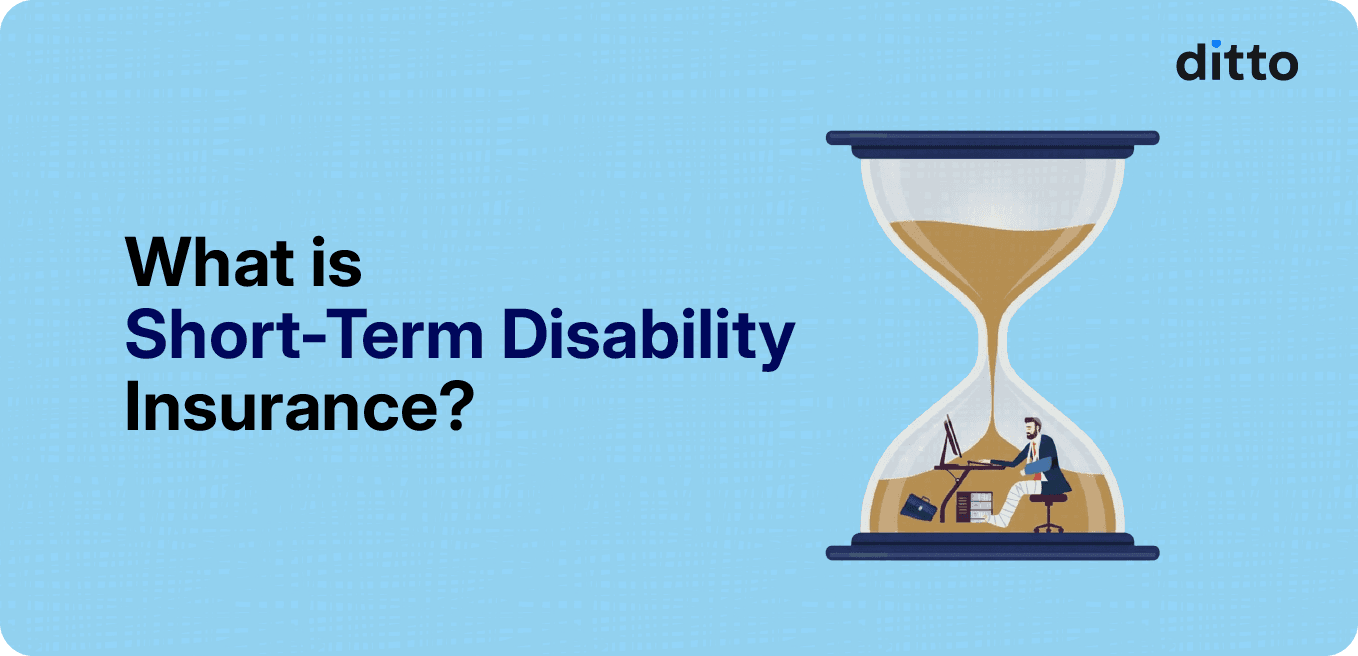 ditto

What is Short-Term Disability Insurance?